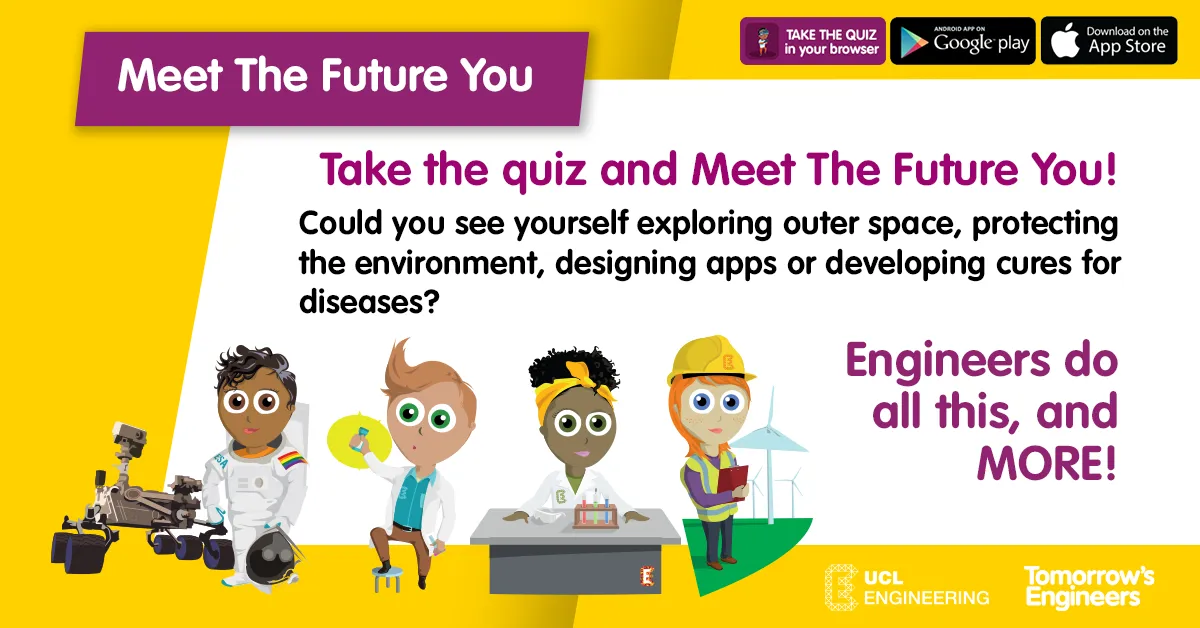 Meet The Future You

TAKE THE QUIZ in your browser

ANDROID APP ON Google play

Download on the App Store

Take the quiz and Meet The Future You!

Could you see yourself exploring outer space, protecting the environment, designing apps or developing cures for diseases?

Engineers do all this, and MORE!

ESA

UCL ENGINEERING

Tomorrow's Engineers